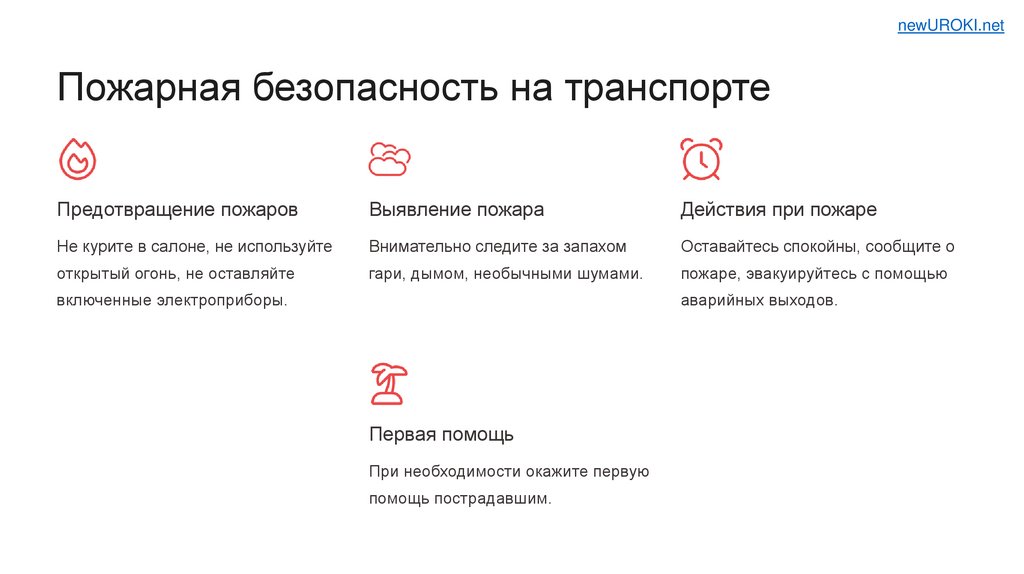 newUROKI.net

Пожарная безопасность на транспорте

Предотвращение пожаров

Не курите в салоне, не используйте открытый огонь, не оставляйте включенные электроприборы.

Выявление пожара

Внимательно следите за запахом гари, дымом, необычными шумами.

Действия при пожаре

Оставайтесь спокойны, сообщите о пожаре, эвакуируйтесь с помощью аварийных выходов.

Первая помощь

При необходимости окажите первую помощь пострадавшим.